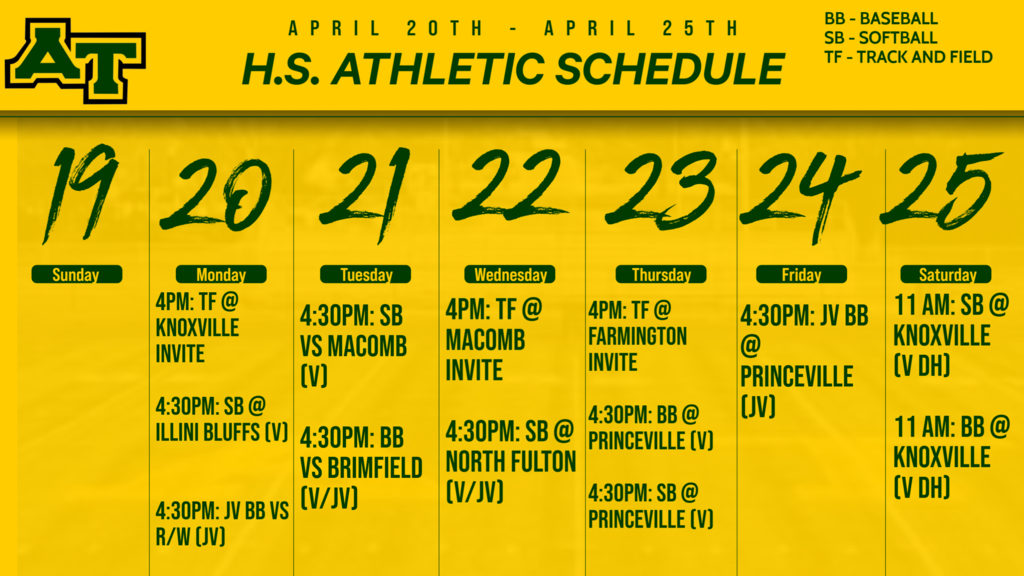 AT

APRIL 20TH - APRIL 25TH
H.S. ATHLETIC SCHEDULE

BB - BASEBALL
SB - SOFTBALL
TF - TRACK AND FIELD

19
Sunday

20
Monday
4PM: TF @ KNOXVILLE INVITE

4:30PM: SB @ ILLINI BLUFFS (V)

4:30PM: JV BB VS R/W (JV)

21
Tuesday
4:30PM: SB VS MACOMB (V)

4:30PM: BB VS BRIMFIELD (V/JV)

22
Wednesday
4PM: TF @ MACOMB INVITE

4:30PM: SB @ NORTH FULTON (V/JV)

23
Thursday
4PM: TF @ FARMINGTON INVITE

4:30PM: BB @ PRINCEVILLE (V)

4:30PM: SB @ PRINCEVILLE (V)

24
Friday
4:30PM: JV BB @ PRINCEVILLE (JV)

25
Saturday
11 AM: SB @ KNOXVILLE (V DH)

11 AM: BB @ KNOXVILLE (V DH)